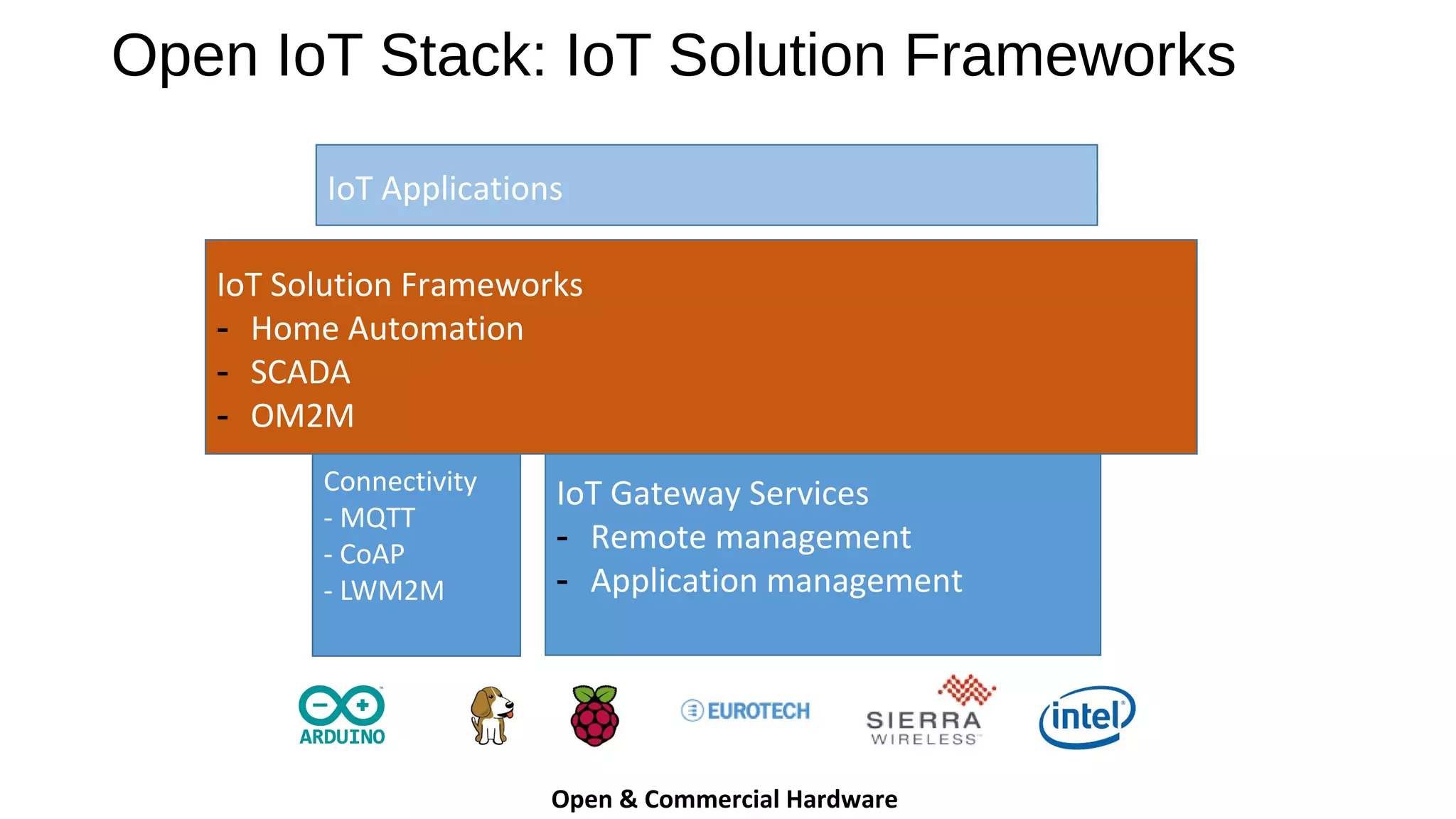 Open IoT Stack: IoT Solution Frameworks

IoT Applications

IoT Solution Frameworks
- Home Automation
- SCADA
- OM2M

Connectivity
- MQTT
- CoAP
- LWM2M

IoT Gateway Services
- Remote management
- Application management

ARDUINO

EUROTECH

SIERRA WIRELESS

intel

Open & Commercial Hardware